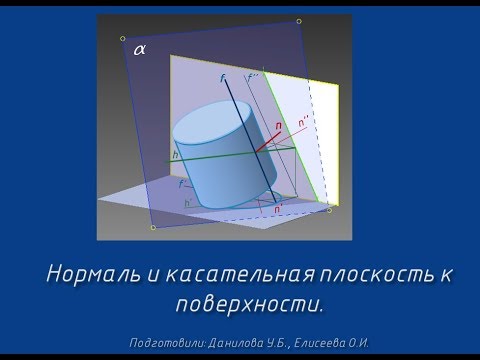 $\alpha$

f

f''

n

n''

h

f'

h'

n'

Нормаль и касательная плоскость к поверхности.

Подготовили: Данилова У.Б., Елисеева О.И.